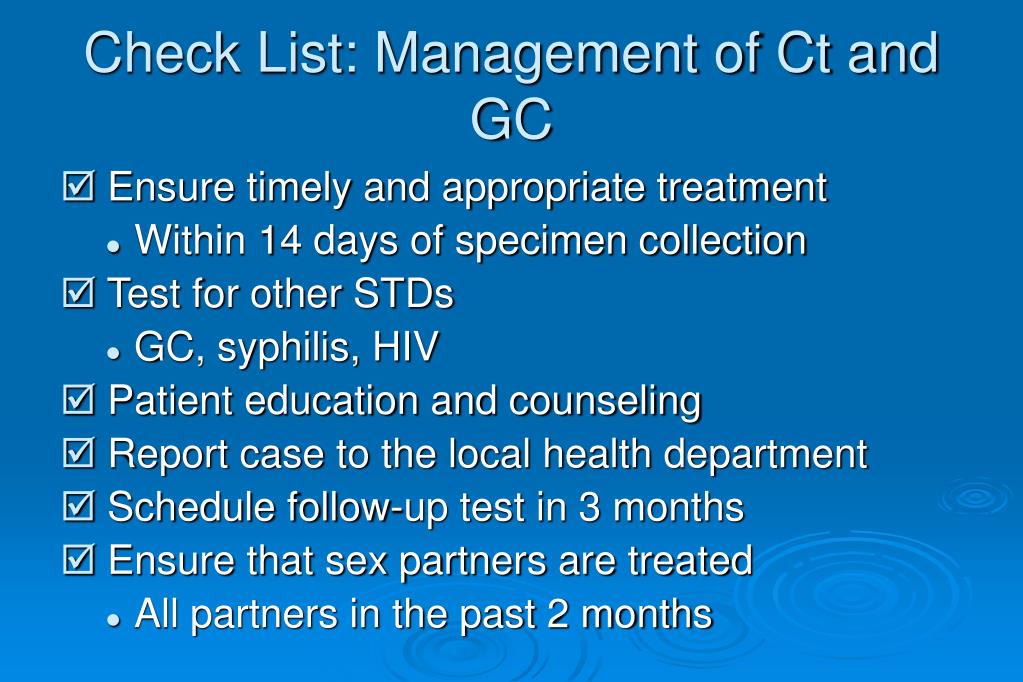 Check List: Management of Ct and GC

☑ Ensure timely and appropriate treatment
- Within 14 days of specimen collection

☑ Test for other STDs
- GC, syphilis, HIV

☑ Patient education and counseling

☑ Report case to the local health department

☑ Schedule follow-up test in 3 months

☑ Ensure that sex partners are treated
- All partners in the past 2 months